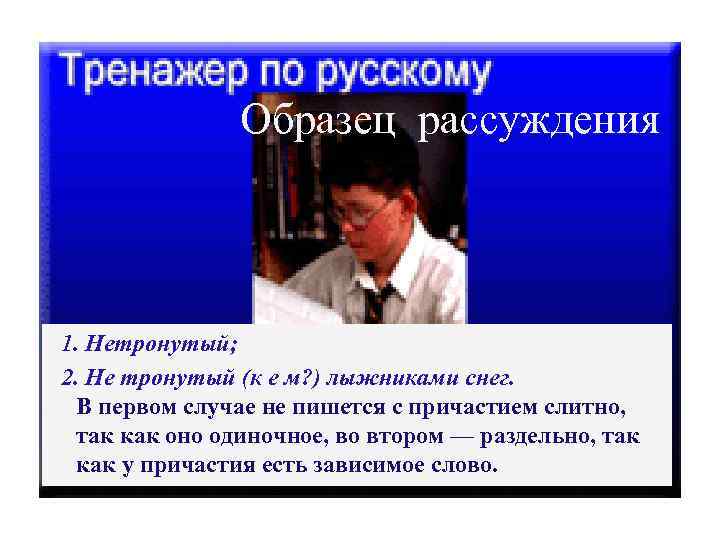 Тренажер по русскому

Образец рассуждения

1. Нетронутый;

2. Не тронутый (к е м?) лыжниками снег.

В первом случае не пишется с причастием слитно, так как оно одиночное, во втором — раздельно, так как у причастия есть зависимое слово.